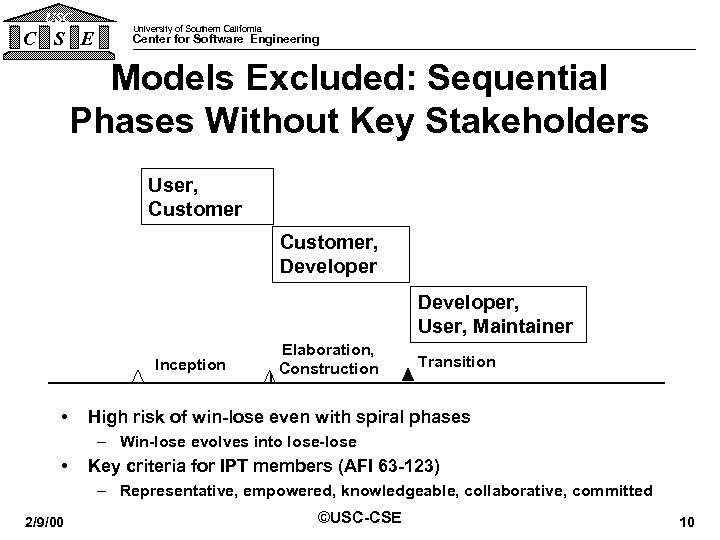 USC
C S E

University of Southern California
Center for Software Engineering

Models Excluded: Sequential Phases Without Key Stakeholders

User, Customer

Customer, Developer

Developer, User, Maintainer

Inception

Elaboration, Construction

Transition

• High risk of win-lose even with spiral phases
 – Win-lose evolves into lose-lose
• Key criteria for IPT members (AFI 63-123)
 – Representative, empowered, knowledgeable, collaborative, committed

2/9/00

©USC-CSE

10